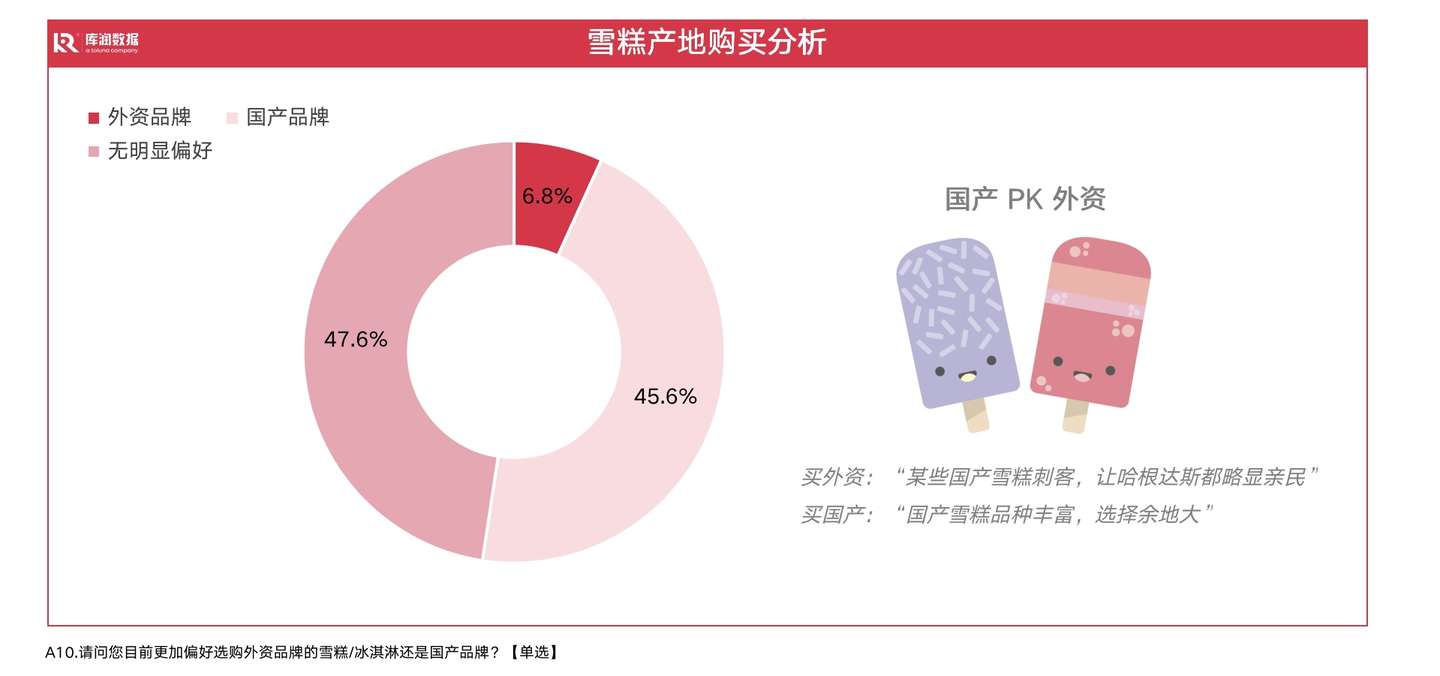 库润数据
a toluna company

雪糕产地购买分析

外资品牌 国产品牌
无明显偏好

6.8%
45.6%
47.6%

国产 PK 外资

买外资：“某些国产雪糕刺客，让哈根达斯都略显亲民”
买国产：“国产雪糕品种丰富，选择余地大”

A10.请问您目前更加偏好选购外资品牌的雪糕/冰淇淋还是国产品牌？【单选】